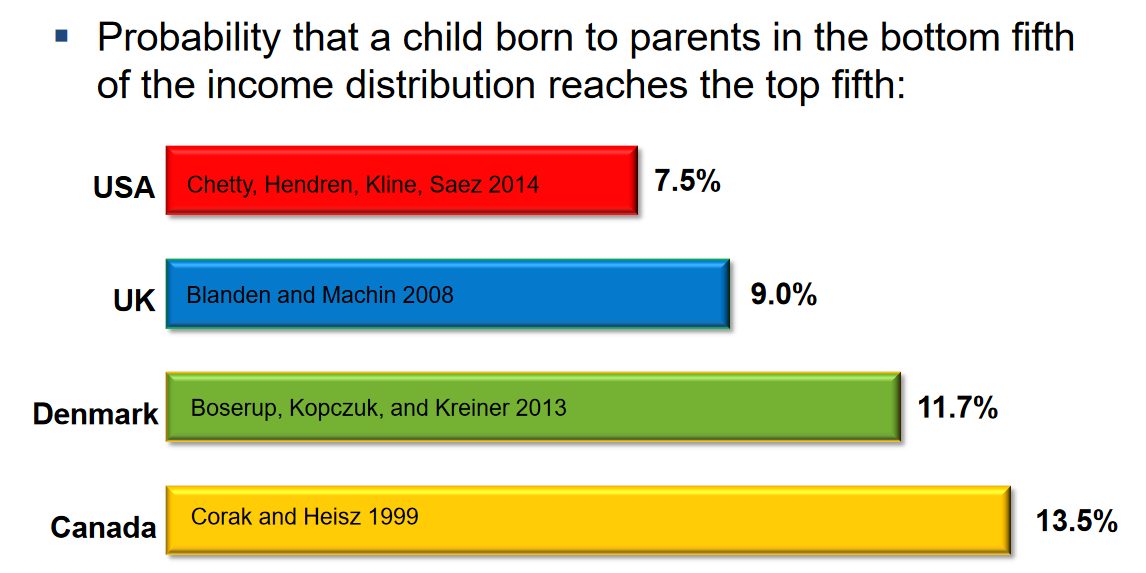 ▪ Probability that a child born to parents in the bottom fifth of the income distribution reaches the top fifth:

USA Chetty, Hendren, Kline, Saez 2014 7.5%

UK Blanden and Machin 2008 9.0%

Denmark Boserup, Kopczuk, and Kreiner 2013 11.7%

Canada Corak and Heisz 1999 13.5%